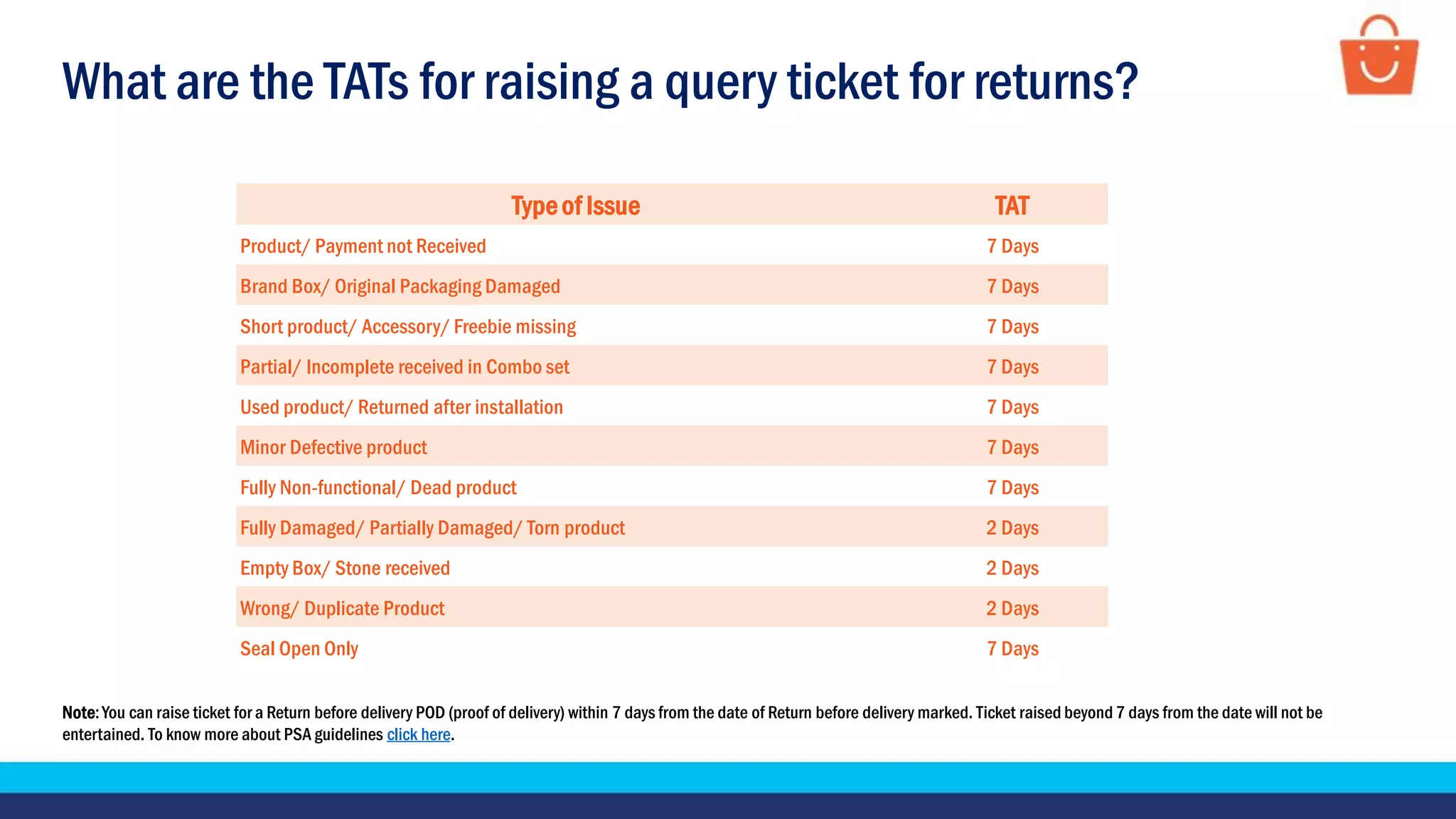 What are the TATs for raising a query ticket for returns?

| Type of Issue | TAT |
|---|---|
| Product/ Payment not Received | 7 Days |
| Brand Box/ Original Packaging Damaged | 7 Days |
| Short product/ Accessory/ Freebie missing | 7 Days |
| Partial/ Incomplete received in Combo set | 7 Days |
| Used product/ Returned after installation | 7 Days |
| Minor Defective product | 7 Days |
| Fully Non-functional/ Dead product | 7 Days |
| Fully Damaged/ Partially Damaged/ Torn product | 2 Days |
| Empty Box/ Stone received | 2 Days |
| Wrong/ Duplicate Product | 2 Days |
| Seal Open Only | 7 Days |

Note: You can raise ticket for a Return before delivery POD (proof of delivery) within 7 days from the date of Return before delivery marked. Ticket raised beyond 7 days from the date will not be entertained. To know more about PSA guidelines click here.